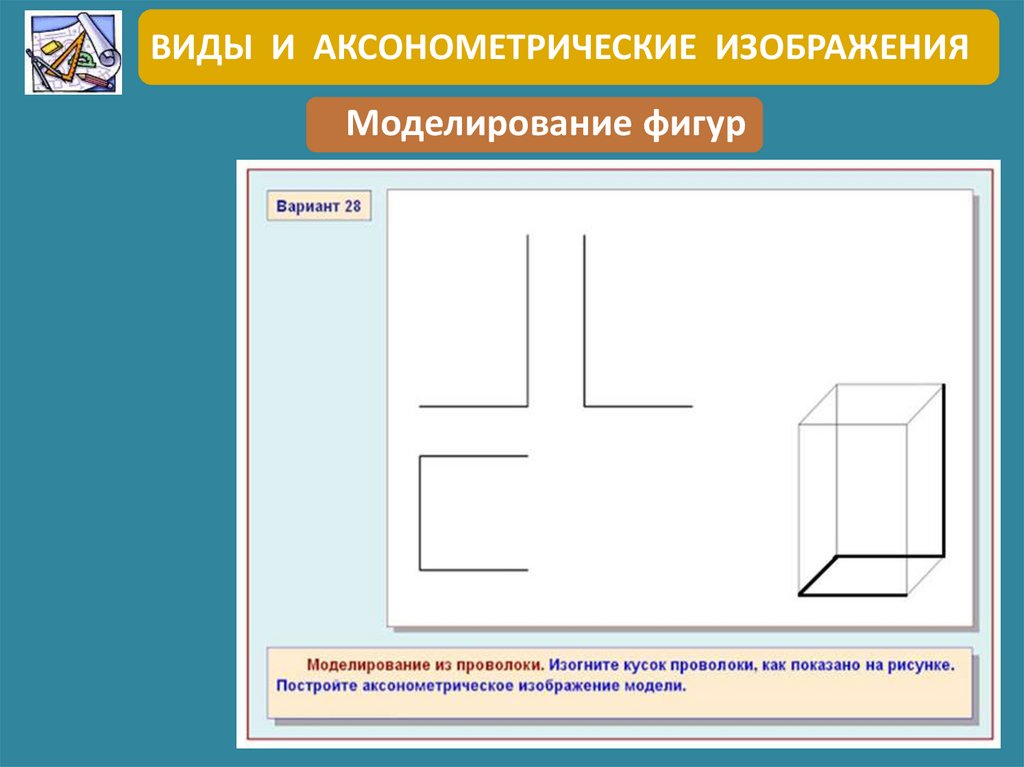 ВИДЫ И АКСОНОМЕТРИЧЕСКИЕ ИЗОБРАЖЕНИЯ

Моделирование фигур

Вариант 28

Моделирование из проволоки. Изогните кусок проволоки, как показано на рисунке. Постройте аксонометрическое изображение модели.